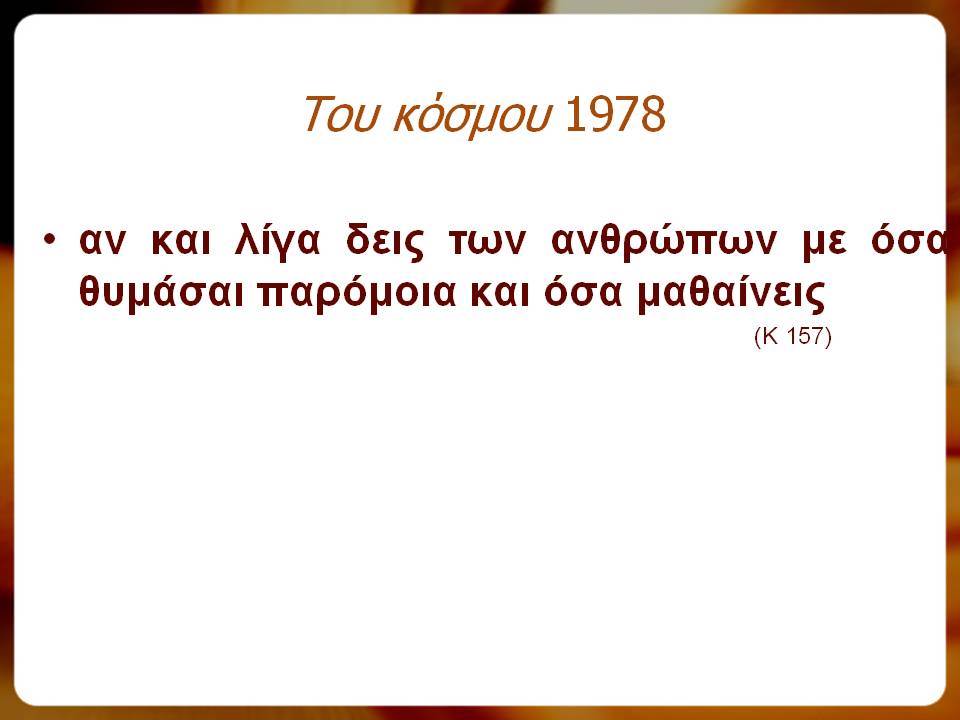 Του κόσμου 1978

• αν και λίγα δεις των ανθρώπων με όσα θυμάσαι παρόμοια και όσα μαθαίνεις

(Κ 157)